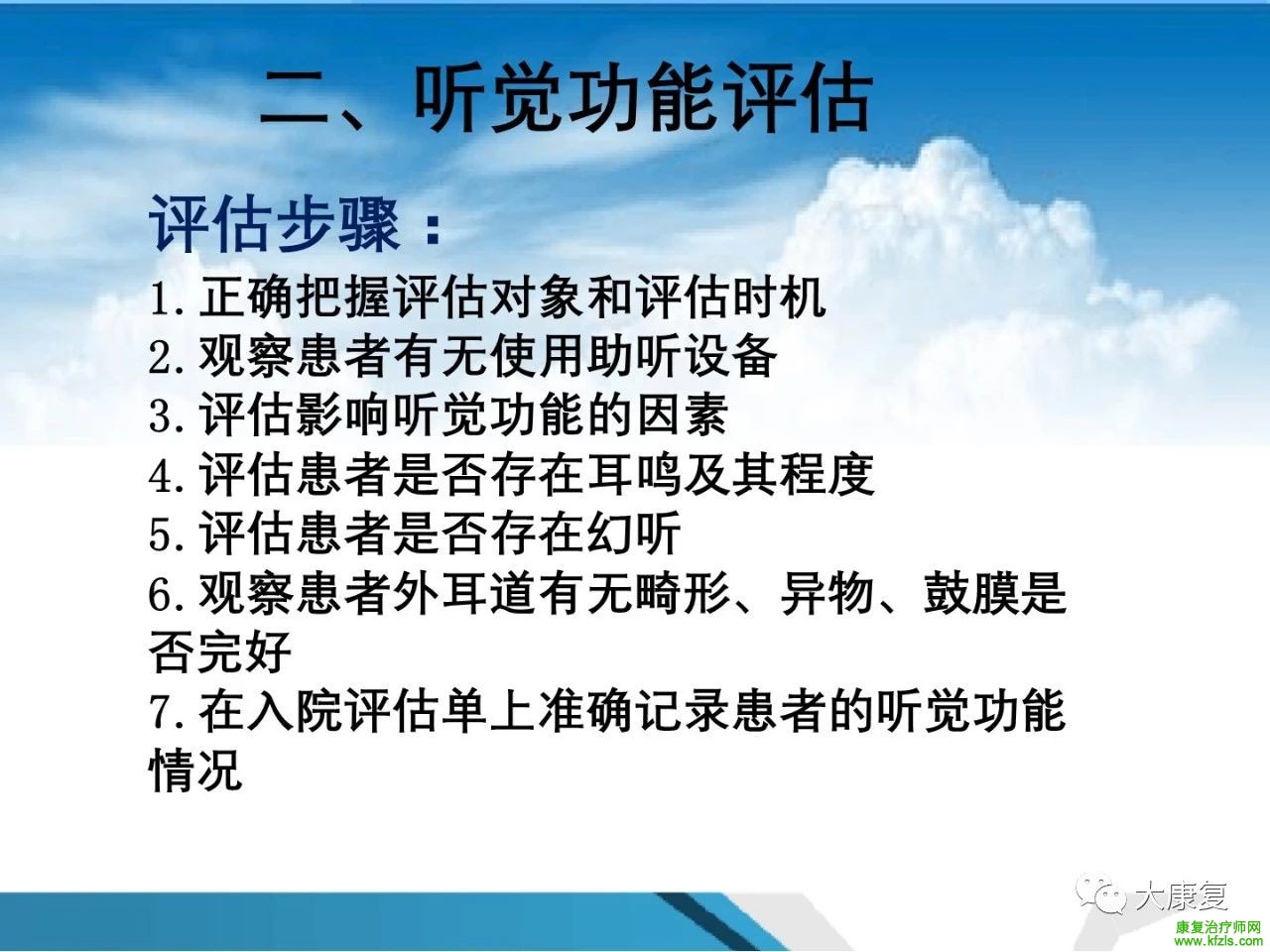 二、听觉功能评估

评估步骤：

1. 正确把握评估对象和评估时机
2. 观察患者有无使用助听设备
3. 评估影响听觉功能的因素
4. 评估患者是否存在耳鸣及其程度
5. 评估患者是否存在幻听
6. 观察患者外耳道有无畸形、异物、鼓膜是否完好
7. 在入院评估单上准确记录患者的听觉功能情况

大康复

康复治疗师网
www.kfzls.com